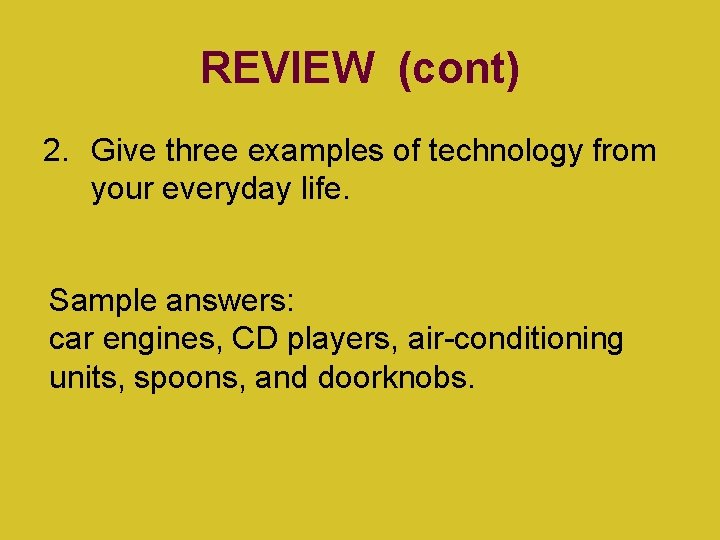 REVIEW (cont)

2. Give three examples of technology from your everyday life.

Sample answers:
car engines, CD players, air-conditioning units, spoons, and doorknobs.